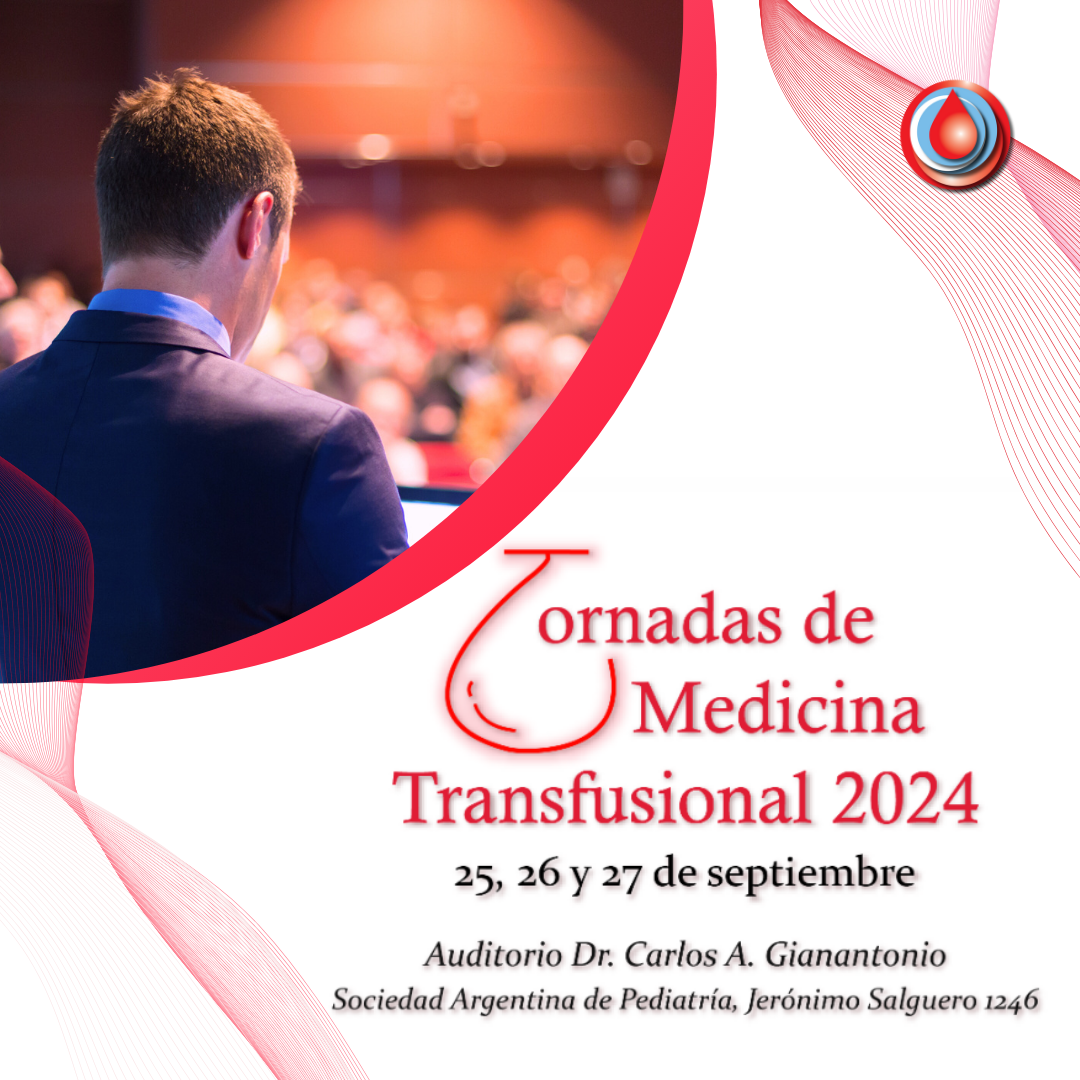 Jornadas de Medicina Transfusional 2024

25, 26 y 27 de septiembre

Auditorio Dr. Carlos A. Gianantonio
Sociedad Argentina de Pediatría, Jerónimo Salguero 1246